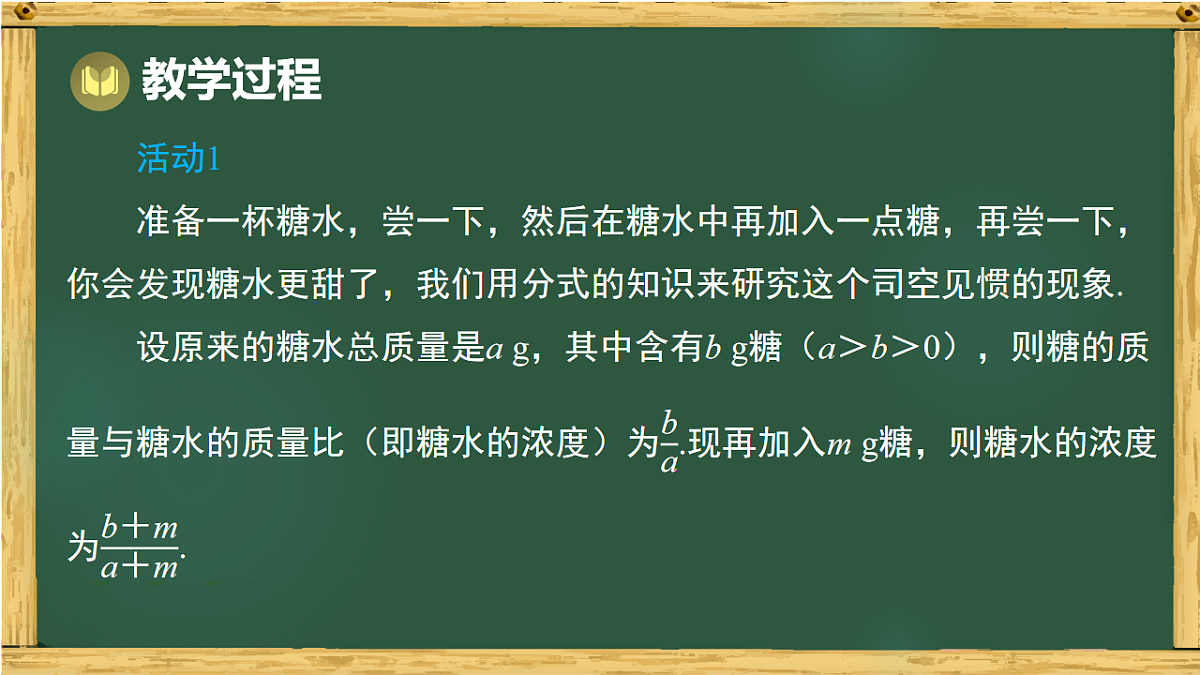 教学过程

活动1

准备一杯糖水，尝一下，然后在糖水中再加入一点糖，再尝一下，你会发现糖水更甜了，我们用分式的知识来研究这个司空见惯的现象.

设原来的糖水总质量是$a$ g，其中含有$b$ g糖（$a>b>0$），则糖的质量与糖水的质量比（即糖水的浓度）为$\frac{b}{a}$.现再加入$m$ g糖，则糖水的浓度为$\frac{b+m}{a+m}$.